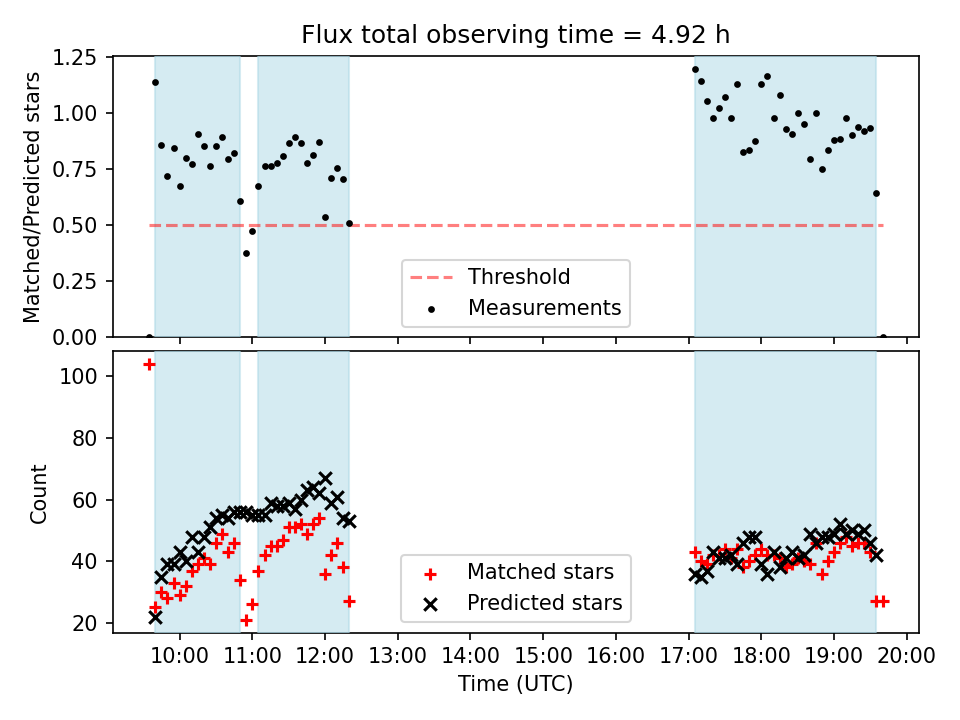 Flux total observing time = 4.92 h

Matched/Predicted stars

1.25
1.00
0.75
0.50
0.25
0.00

Threshold
Measurements

Count

100
80
60
40
20

Matched stars
Predicted stars

10:00 11:00 12:00 13:00 14:00 15:00 16:00 17:00 18:00 19:00 20:00

Time (UTC)